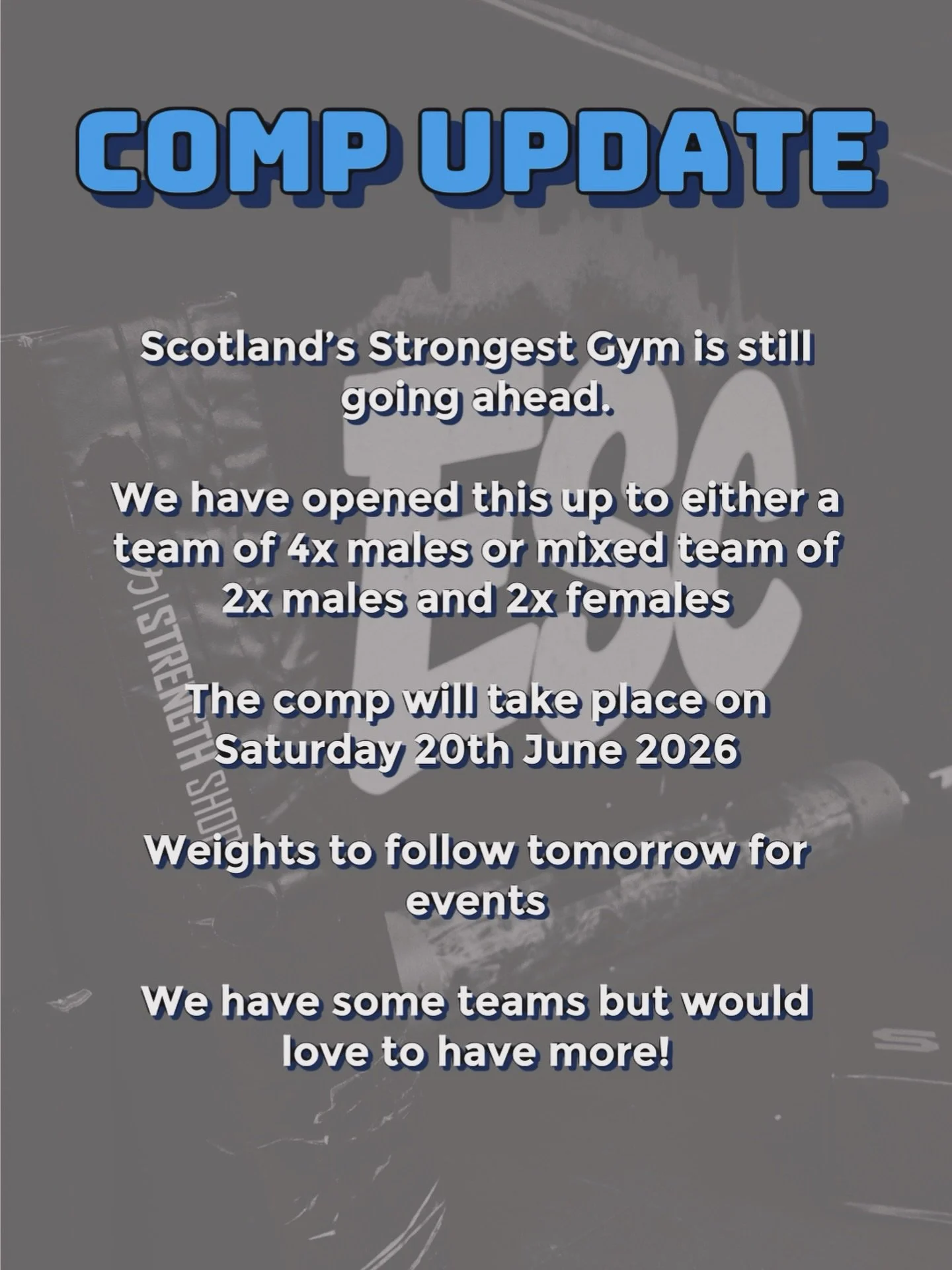 COMP UPDATE

Scotland's Strongest Gym is still going ahead.

We have opened this up to either a team of 4x males or mixed team of 2x males and 2x females

The comp will take place on Saturday 20th June 2026

Weights to follow tomorrow for events

We have some teams but would love to have more!

ESC

STRENGTH SHOP